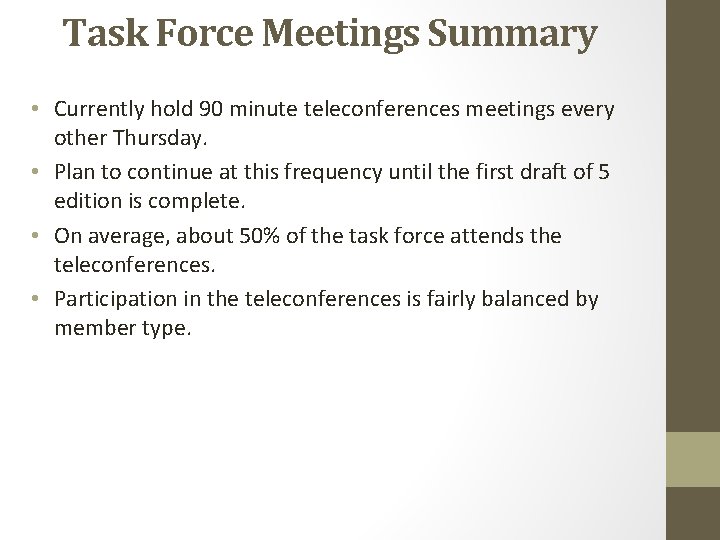 Task Force Meetings Summary

• Currently hold 90 minute teleconferences meetings every other Thursday.
• Plan to continue at this frequency until the first draft of 5 edition is complete.
• On average, about 50% of the task force attends the teleconferences.
• Participation in the teleconferences is fairly balanced by member type.